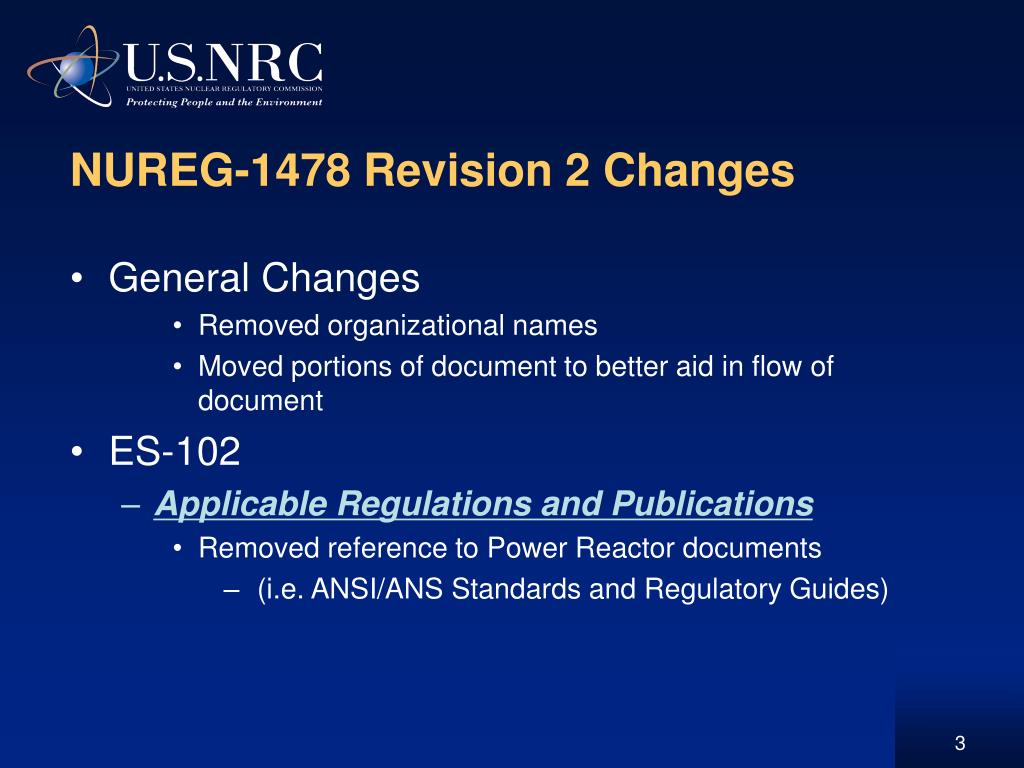 U.S.NRC
UNITED STATES NUCLEAR REGULATORY COMMISSION
Protecting People and the Environment

NUREG-1478 Revision 2 Changes

• General Changes
  • Removed organizational names
  • Moved portions of document to better aid in flow of document
• ES-102
  – Applicable Regulations and Publications
  • Removed reference to Power Reactor documents
    – (i.e. ANSI/ANS Standards and Regulatory Guides)

3